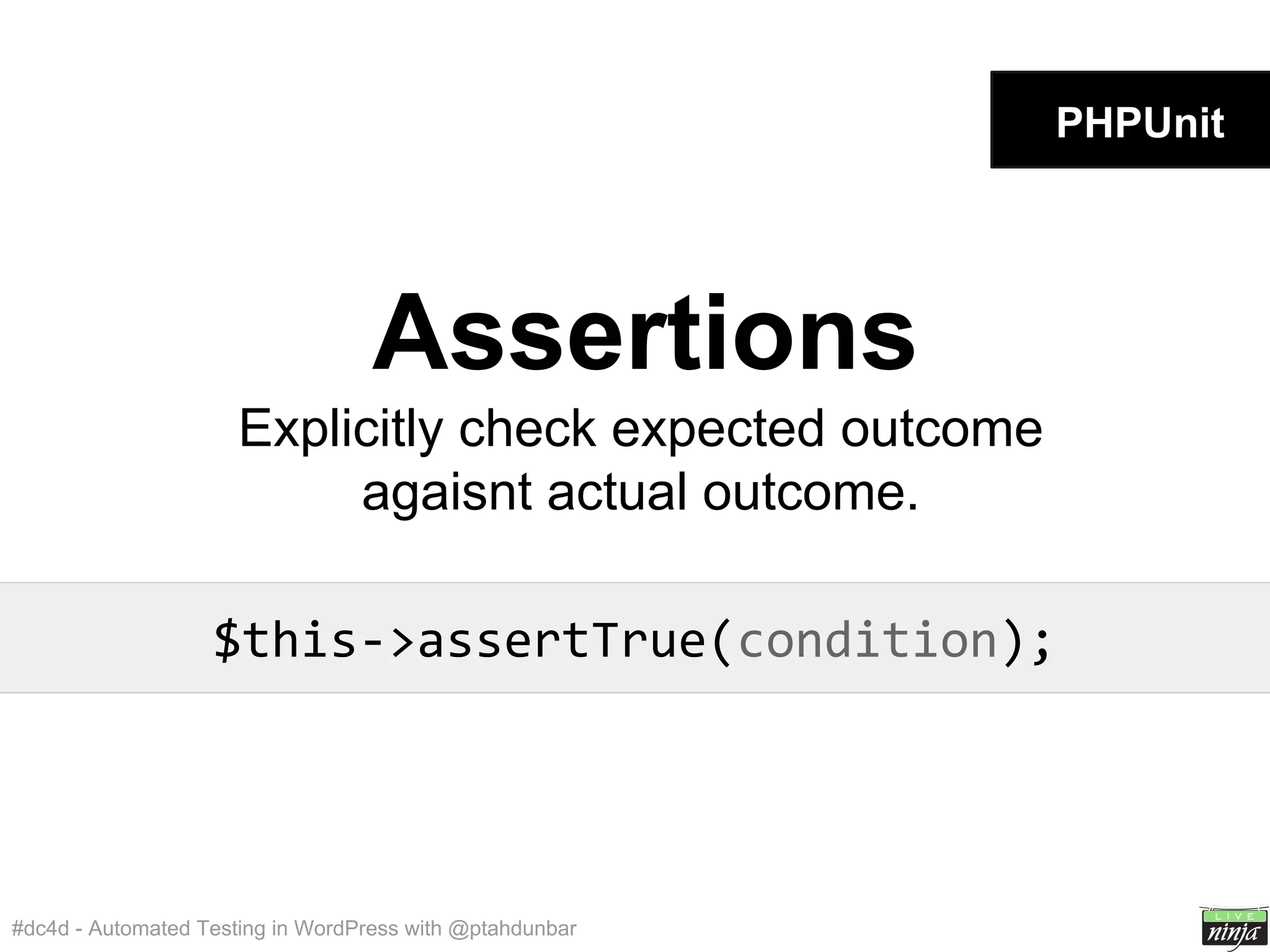 PHPUnit

Assertions

Explicitly check expected outcome agaisnt actual outcome.

$this->assertTrue(condition);

#dc4d - Automated Testing in WordPress with @ptahdunbar

LIVE ninja